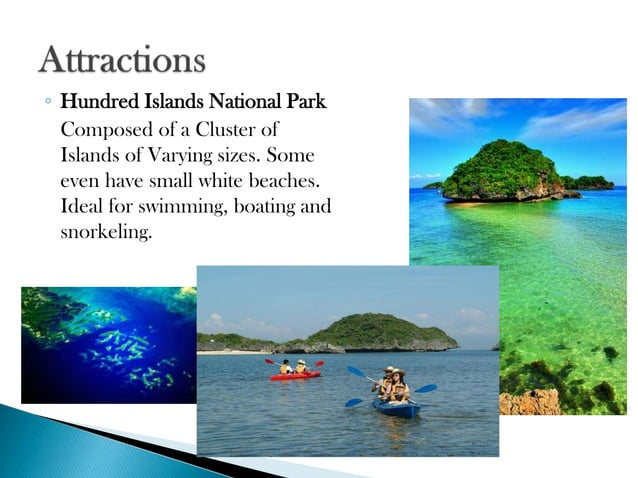 Attractions

◦ Hundred Islands National Park

Composed of a Cluster of Islands of Varying sizes. Some even have small white beaches. Ideal for swimming, boating and snorkeling.